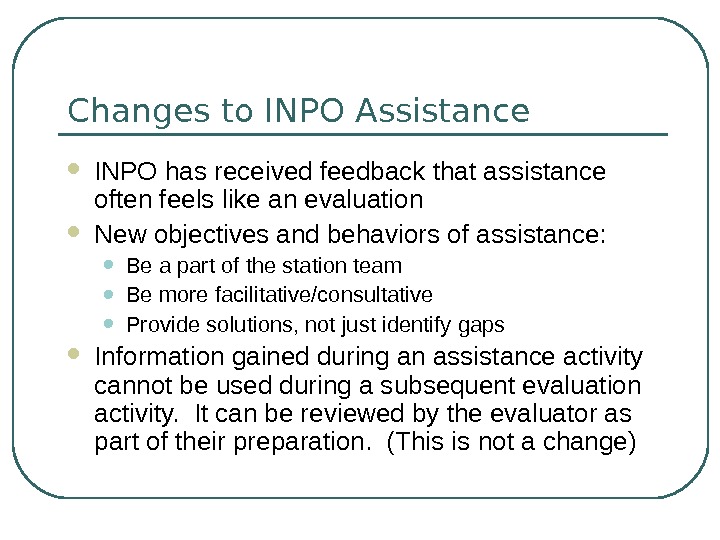 Changes to INPO Assistance

- INPO has received feedback that assistance often feels like an evaluation
- New objectives and behaviors of assistance:
  - Be a part of the station team
  - Be more facilitative/consultative
  - Provide solutions, not just identify gaps
- Information gained during an assistance activity cannot be used during a subsequent evaluation activity. It can be reviewed by the evaluator as part of their preparation. (This is not a change)